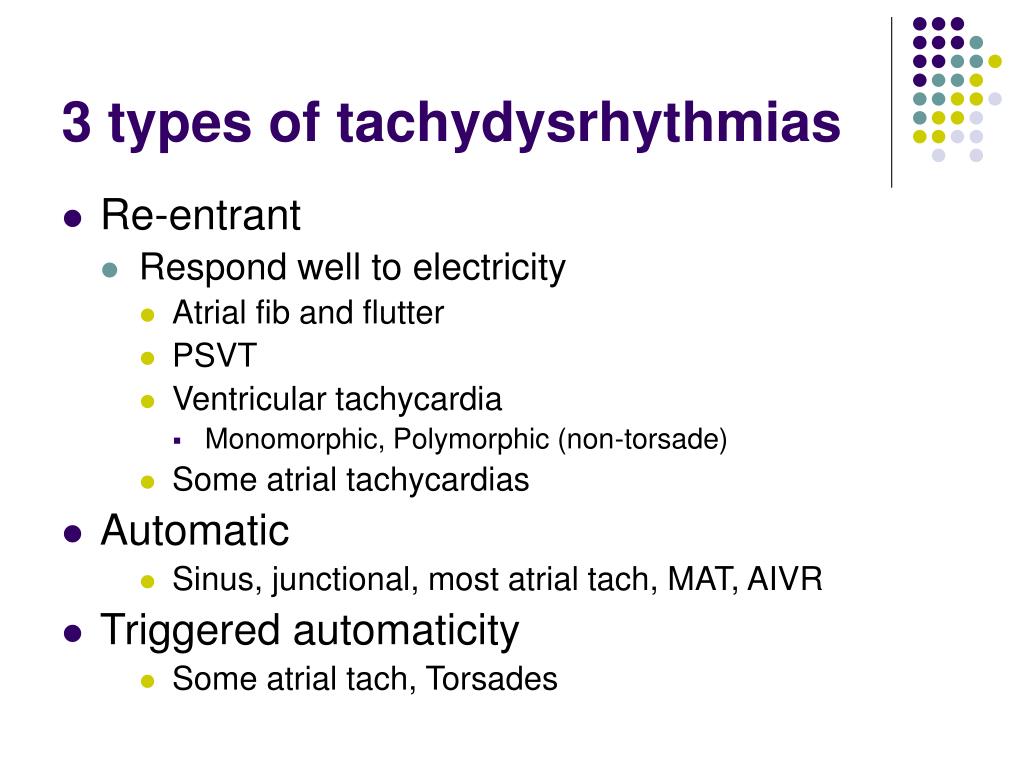 3 types of tachydysrhythmias

- Re-entrant
  - Respond well to electricity
    - Atrial fib and flutter
    - PSVT
    - Ventricular tachycardia
      - Monomorphic, Polymorphic (non-torsade)
    - Some atrial tachycardias
- Automatic
  - Sinus, junctional, most atrial tach, MAT, AIVR
- Triggered automaticity
  - Some atrial tach, Torsades